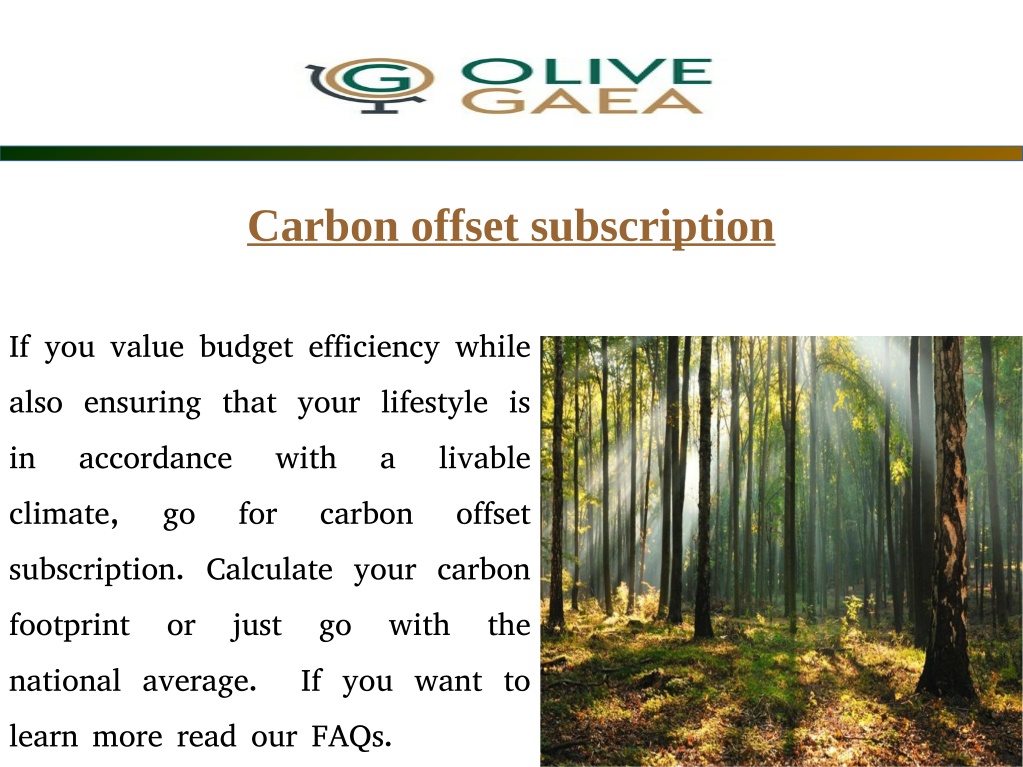 G OLIVE GAEA

Carbon offset subscription

If you value budget efficiency while also ensuring that your lifestyle is in accordance with a livable climate, go for carbon offset subscription. Calculate your carbon footprint or just go with the national average. If you want to learn more read our FAQs.